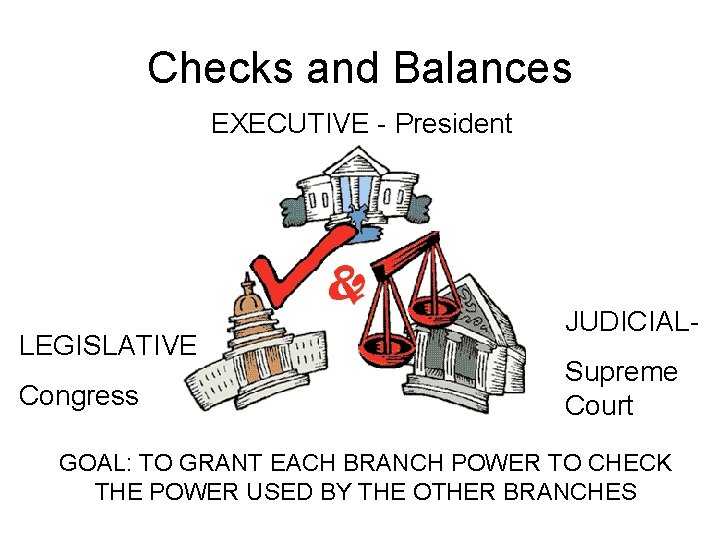 Checks and Balances

EXECUTIVE - President

&

LEGISLATIVE

Congress

JUDICIAL-

Supreme Court

GOAL: TO GRANT EACH BRANCH POWER TO CHECK THE POWER USED BY THE OTHER BRANCHES